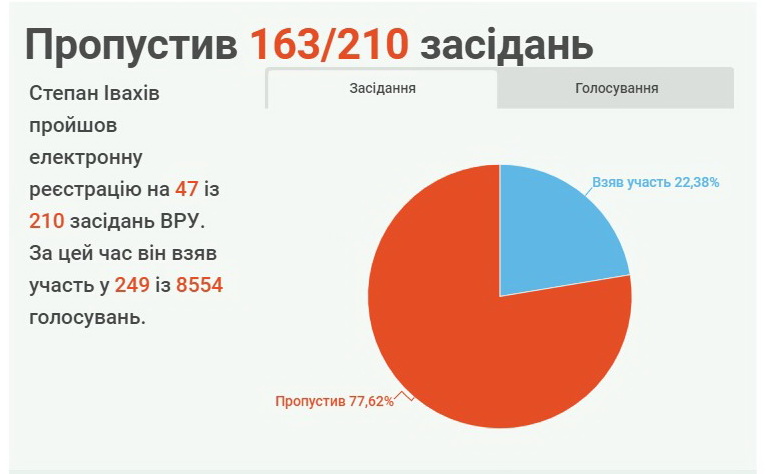 Пропустив 163/210 засідань

Степан Івахів пройшов електронну реєстрацію на 47 із 210 засідань ВРУ. За цей час він взяв участь у 249 із 8554 голосувань.

Засідання

Голосування

Взяв участь 22,38%

Пропустив 77,62%